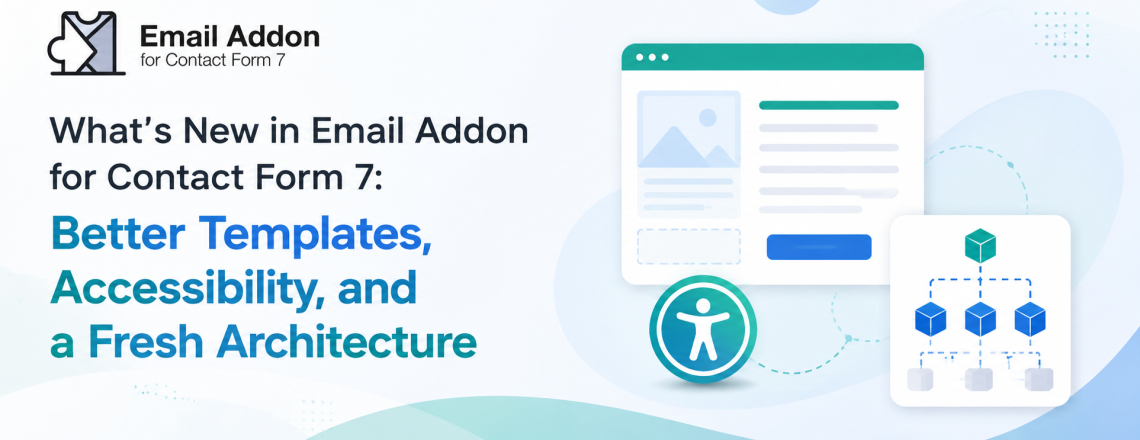 Email Addon
for Contact Form 7

What's New in Email Addon for Contact Form 7:

Better Templates, Accessibility, and a Fresh Architecture